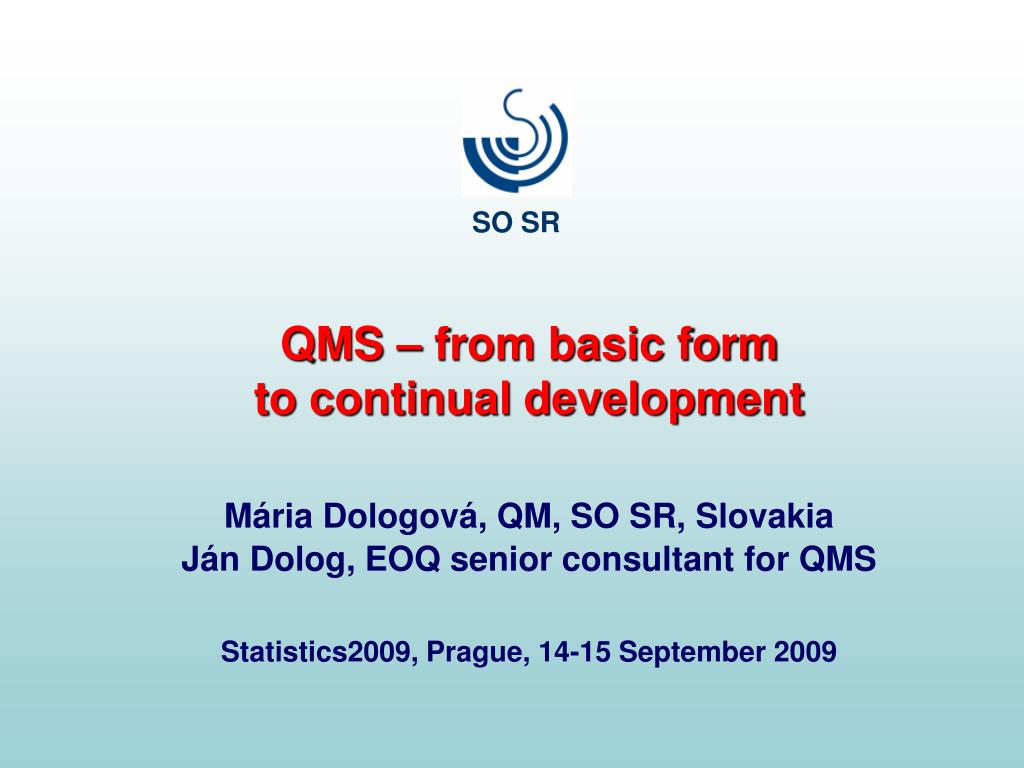 SO SR

QMS – from basic form
to continual development

Mária Dologová, QM, SO SR, Slovakia
Ján Dolog, EOQ senior consultant for QMS

Statistics2009, Prague, 14-15 September 2009